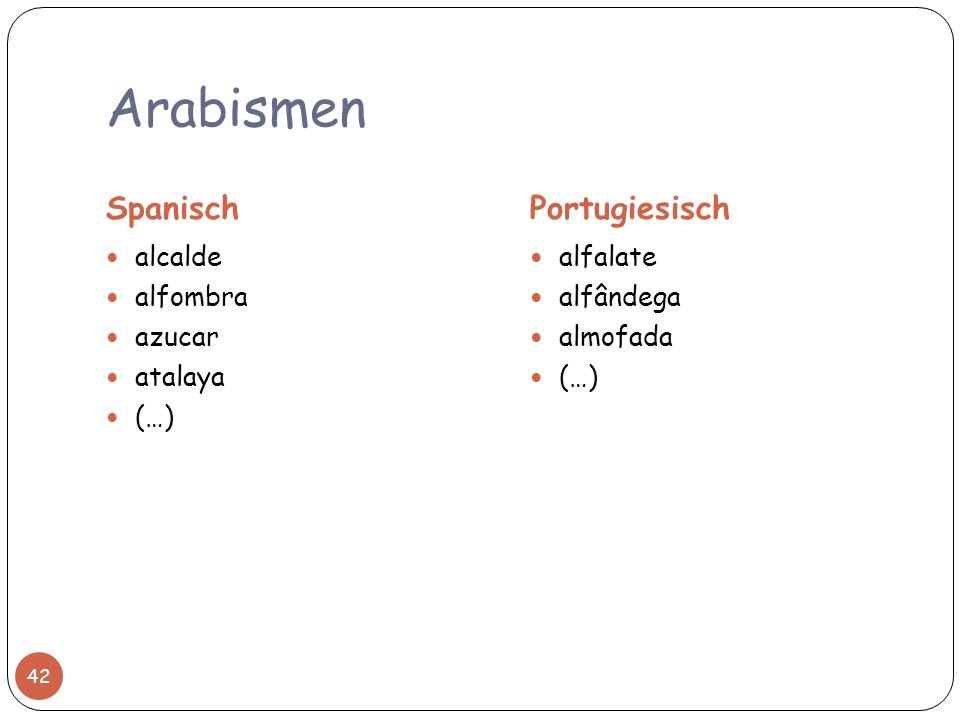 Arabismen

Spanisch

- alcalde
- alfombra
- azucar
- atalaya
- (…)

Portugiesisch

- alfalate
- alfândega
- almofada
- (…)

42